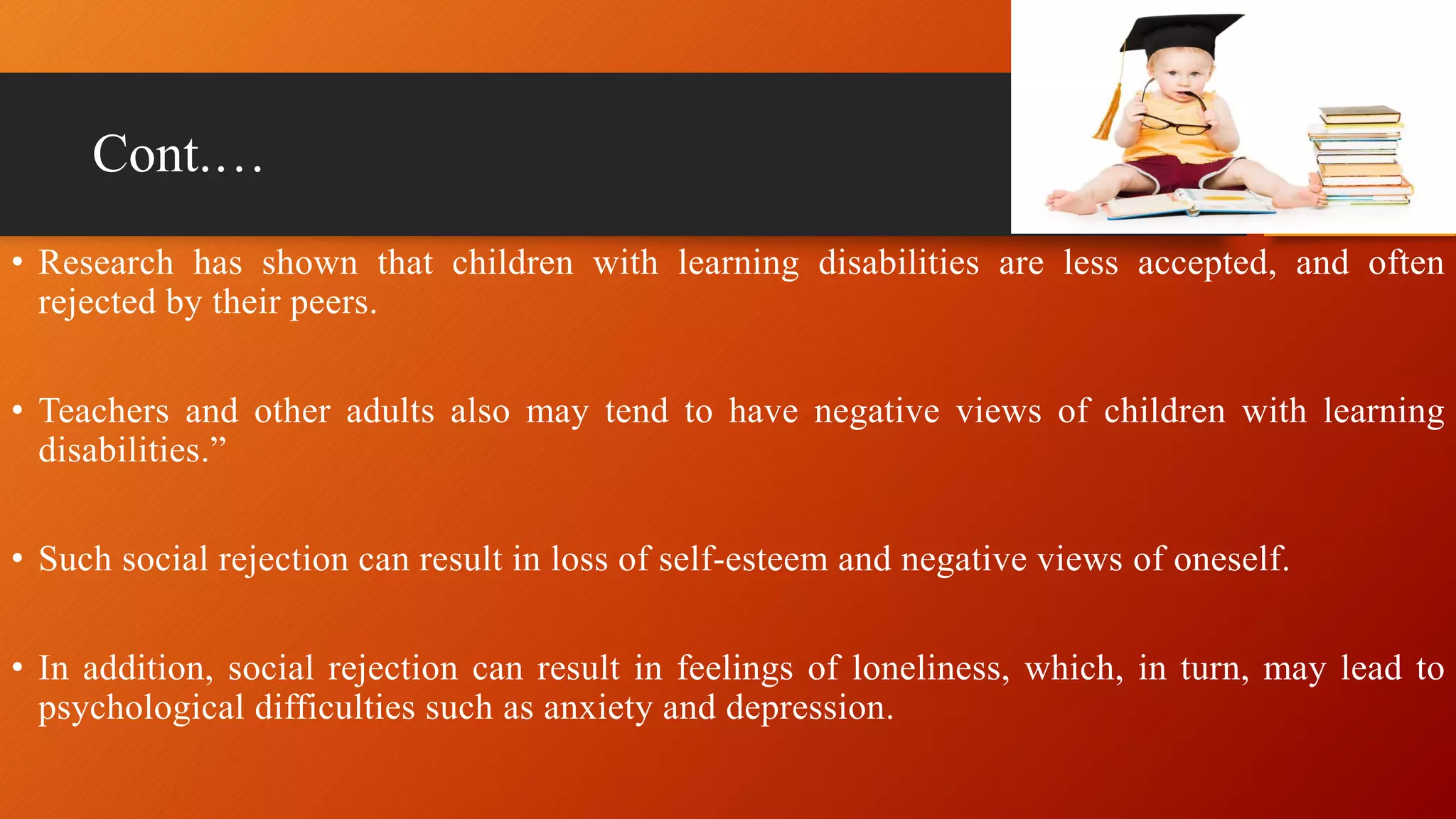 Cont.…

• Research has shown that children with learning disabilities are less accepted, and often rejected by their peers.

• Teachers and other adults also may tend to have negative views of children with learning disabilities.”

• Such social rejection can result in loss of self-esteem and negative views of oneself.

• In addition, social rejection can result in feelings of loneliness, which, in turn, may lead to psychological difficulties such as anxiety and depression.